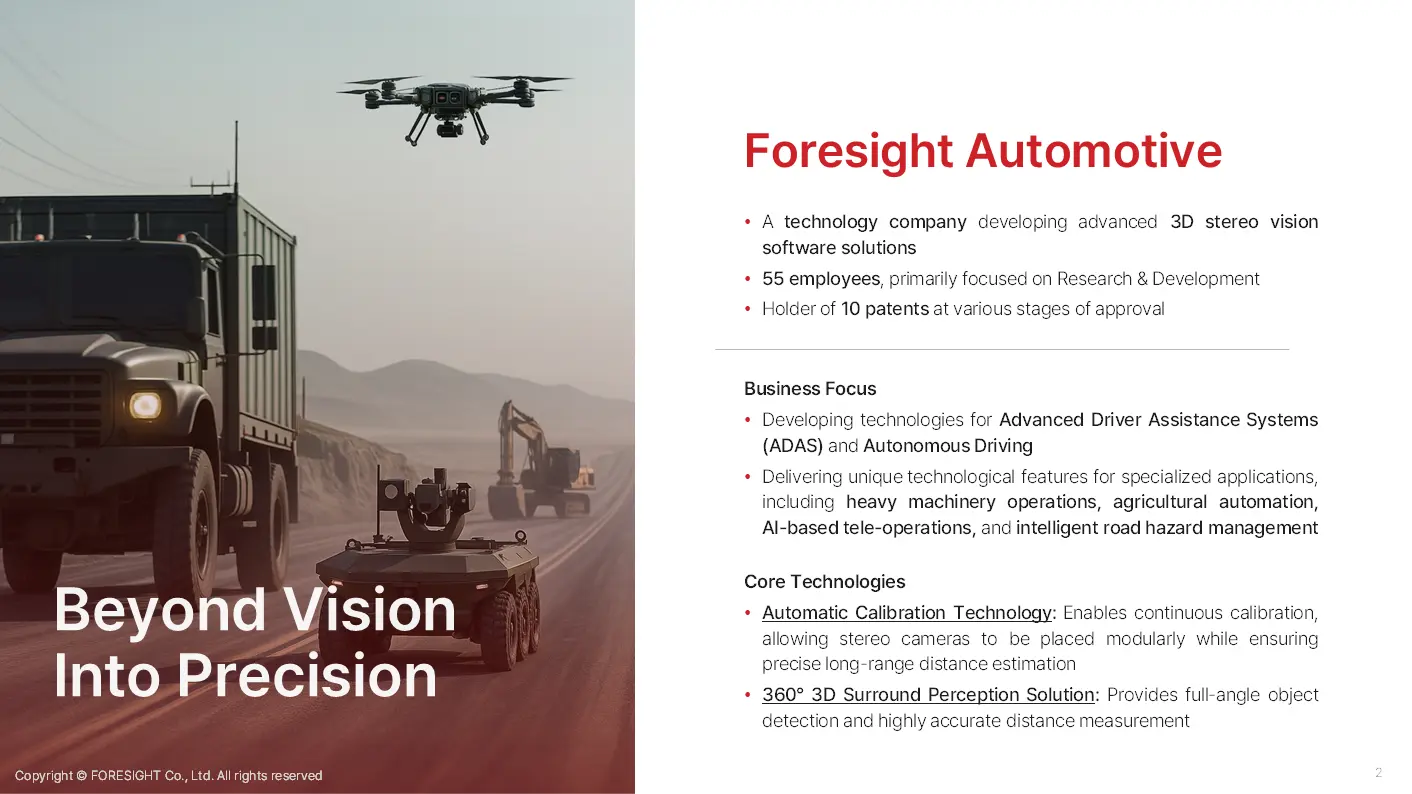 Beyond Vision Into Precision

Copyright © FORESIGHT Co., Ltd. All rights reserved

Foresight Automotive

• A technology company developing advanced 3D stereo vision software solutions
• 55 employees, primarily focused on Research & Development
• Holder of 10 patents at various stages of approval

Business Focus
• Developing technologies for Advanced Driver Assistance Systems (ADAS) and Autonomous Driving
• Delivering unique technological features for specialized applications, including heavy machinery operations, agricultural automation, AI-based tele-operations, and intelligent road hazard management

Core Technologies
• Automatic Calibration Technology: Enables continuous calibration, allowing stereo cameras to be placed modularly while ensuring precise long-range distance estimation
• 360° 3D Surround Perception Solution: Provides full-angle object detection and highly accurate distance measurement

2